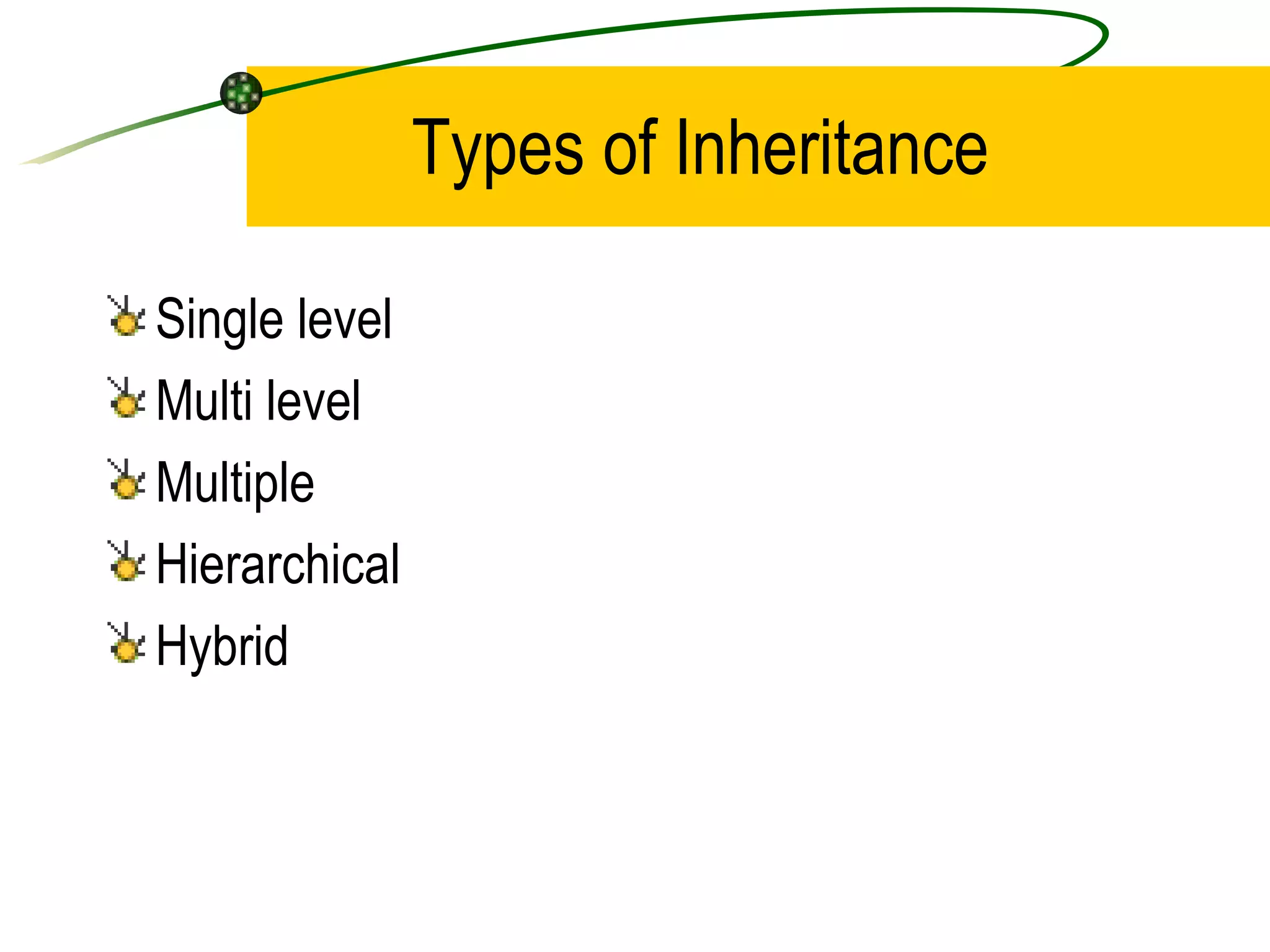 Types of Inheritance

Single level
Multi level
Multiple
Hierarchical
Hybrid